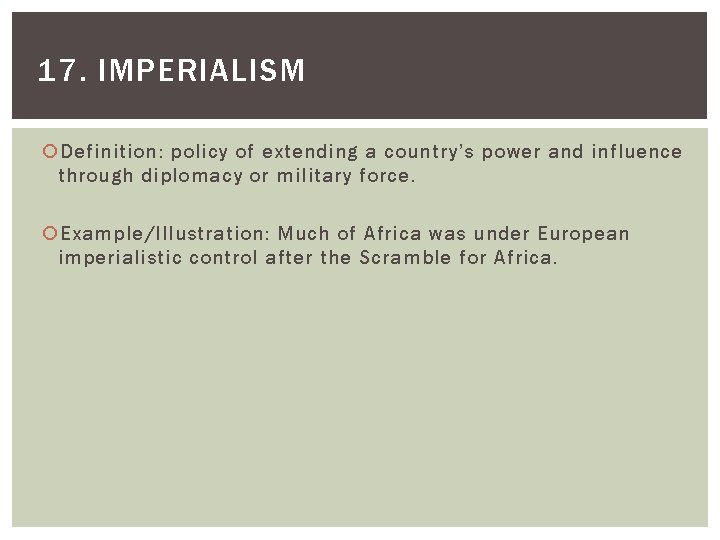 17. IMPERIALISM

Definition: policy of extending a country's power and influence through diplomacy or military force.

Example/Illustration: Much of Africa was under European imperialistic control after the Scramble for Africa.